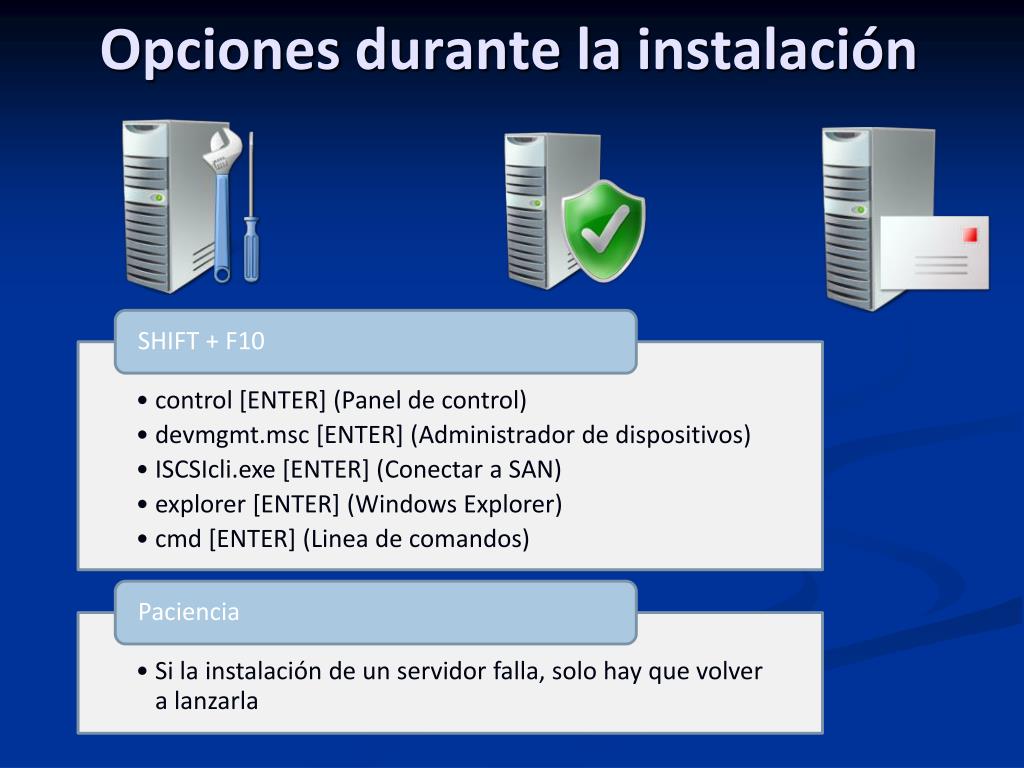 Opciones durante la instalación

SHIFT + F10

• control [ENTER] (Panel de control)
• devmgmt.msc [ENTER] (Administrador de dispositivos)
• ISCSIcli.exe [ENTER] (Conectar a SAN)
• explorer [ENTER] (Windows Explorer)
• cmd [ENTER] (Linea de comandos)

Paciencia

• Si la instalación de un servidor falla, solo hay que volver a lanzarla